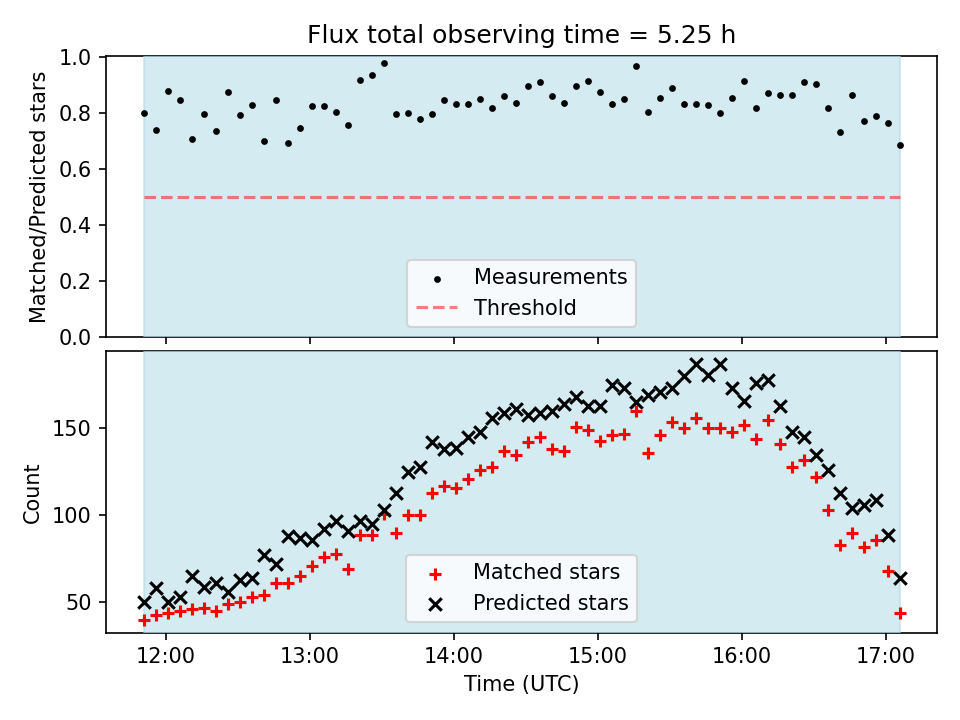 Flux total observing time = 5.25 h

Matched/Predicted stars

1.0
0.8
0.6
0.4
0.2
0.0

Measurements
Threshold

Count

150
100
50

Matched stars
Predicted stars

12:00 13:00 14:00 15:00 16:00 17:00

Time (UTC)